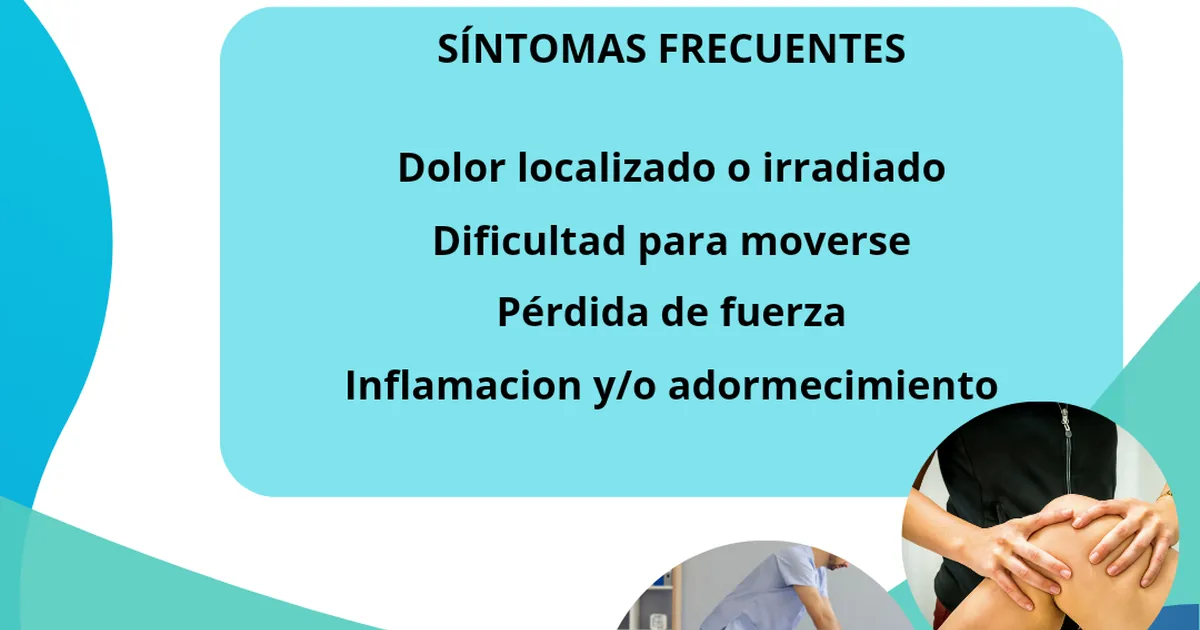 SÍNTOMAS FRECUENTES

Dolor localizado o irradiado

Dificultad para moverse

Pérdida de fuerza

Inflamacion y/o adormecimiento